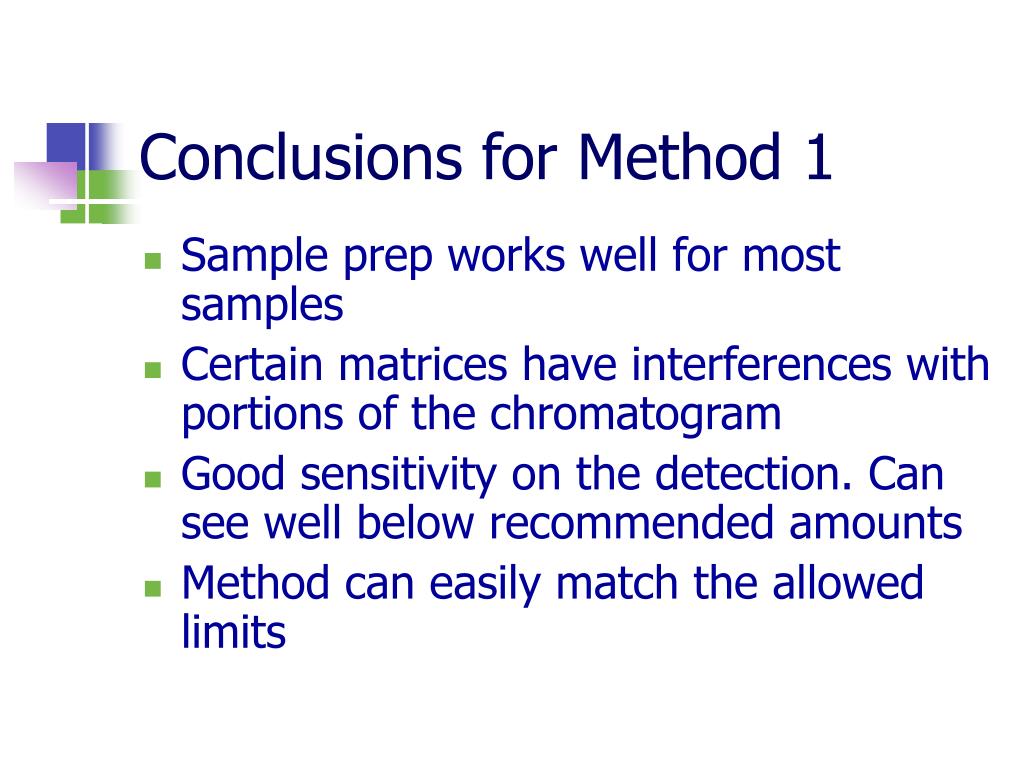 Conclusions for Method 1

- Sample prep works well for most samples
- Certain matrices have interferences with portions of the chromatogram
- Good sensitivity on the detection. Can see well below recommended amounts
- Method can easily match the allowed limits